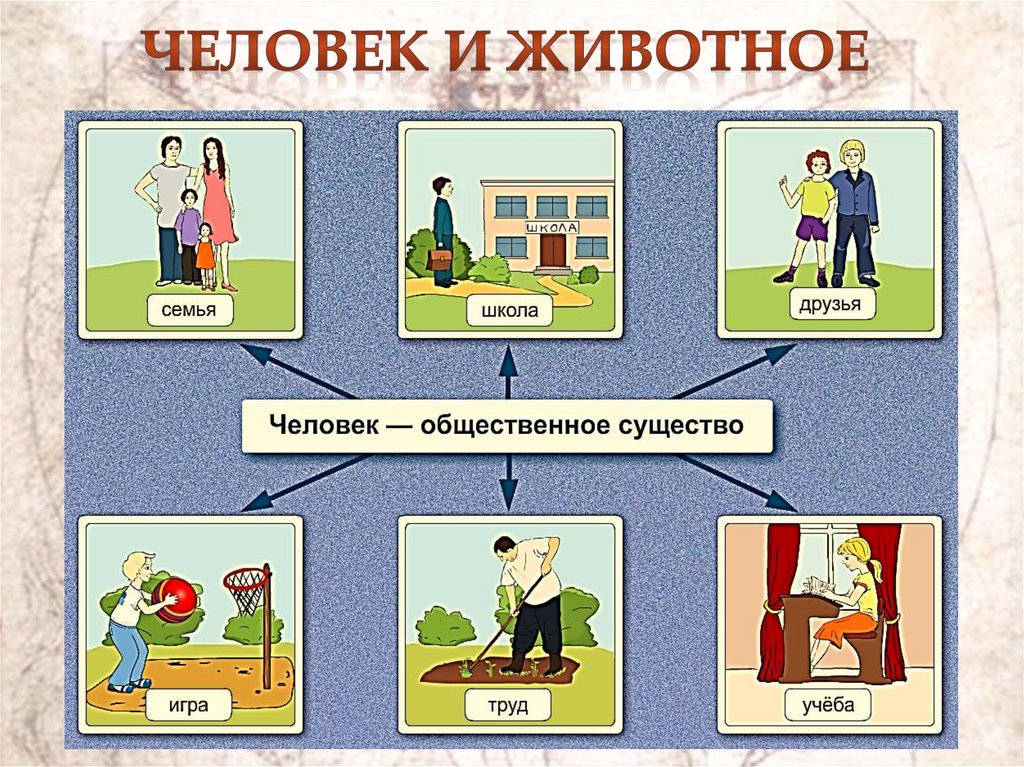 ЧЕЛОВЕК И ЖИВОТНОЕ

семья

ШКОЛА

школа

друзья

Человек — общественное существо

игра

труд

учёба